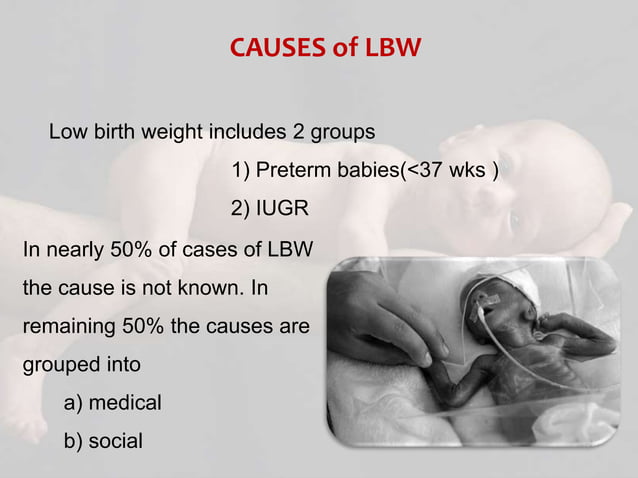 CAUSES of LBW

Low birth weight includes 2 groups

1) Preterm babies(<37 wks )

2) IUGR

In nearly 50% of cases of LBW the cause is not known. In remaining 50% the causes are grouped into

a) medical

b) social